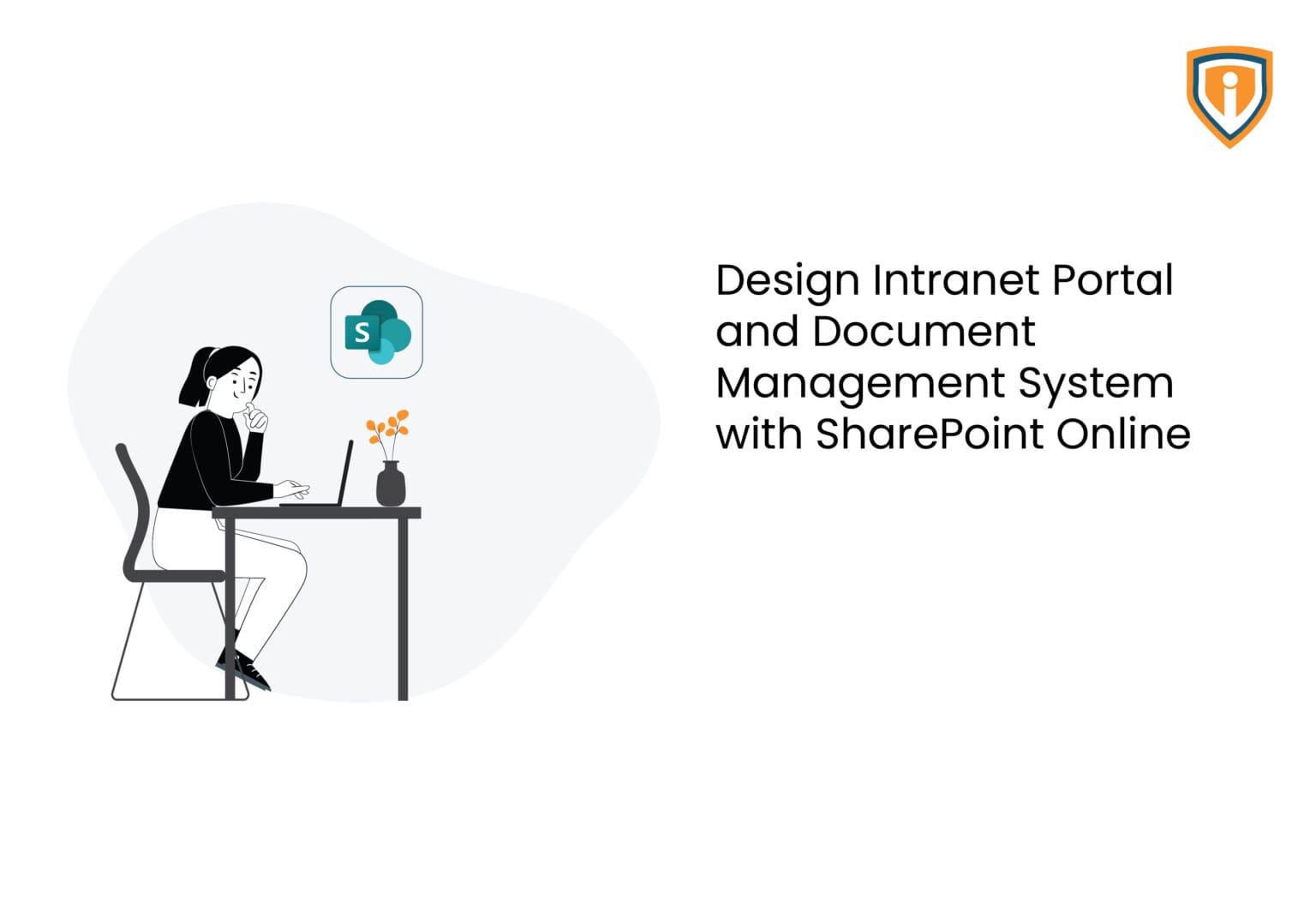 S

Design Intranet Portal and Document Management System with SharePoint Online